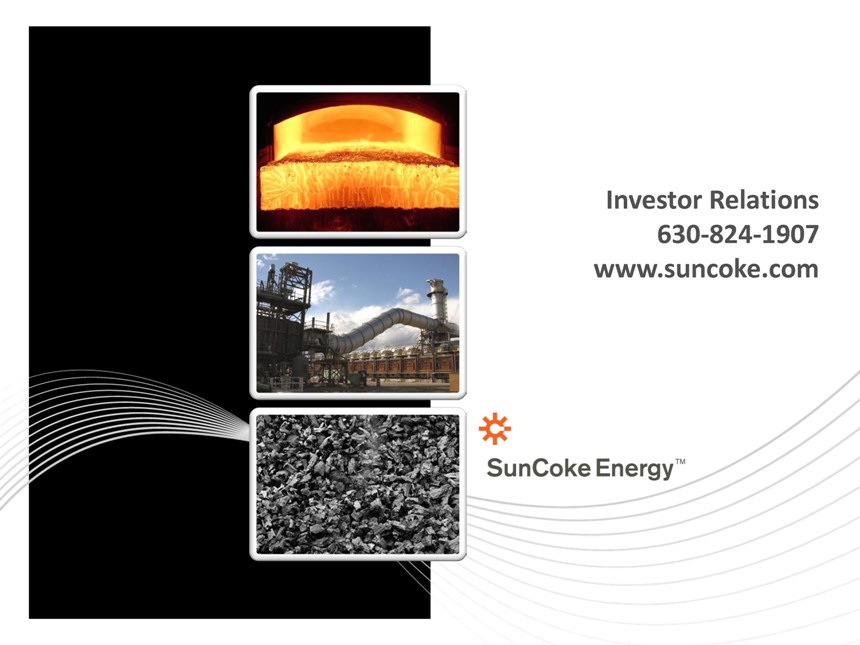 Investor Relations
630-824-1907
www.suncoke.com

SunCoke Energy™